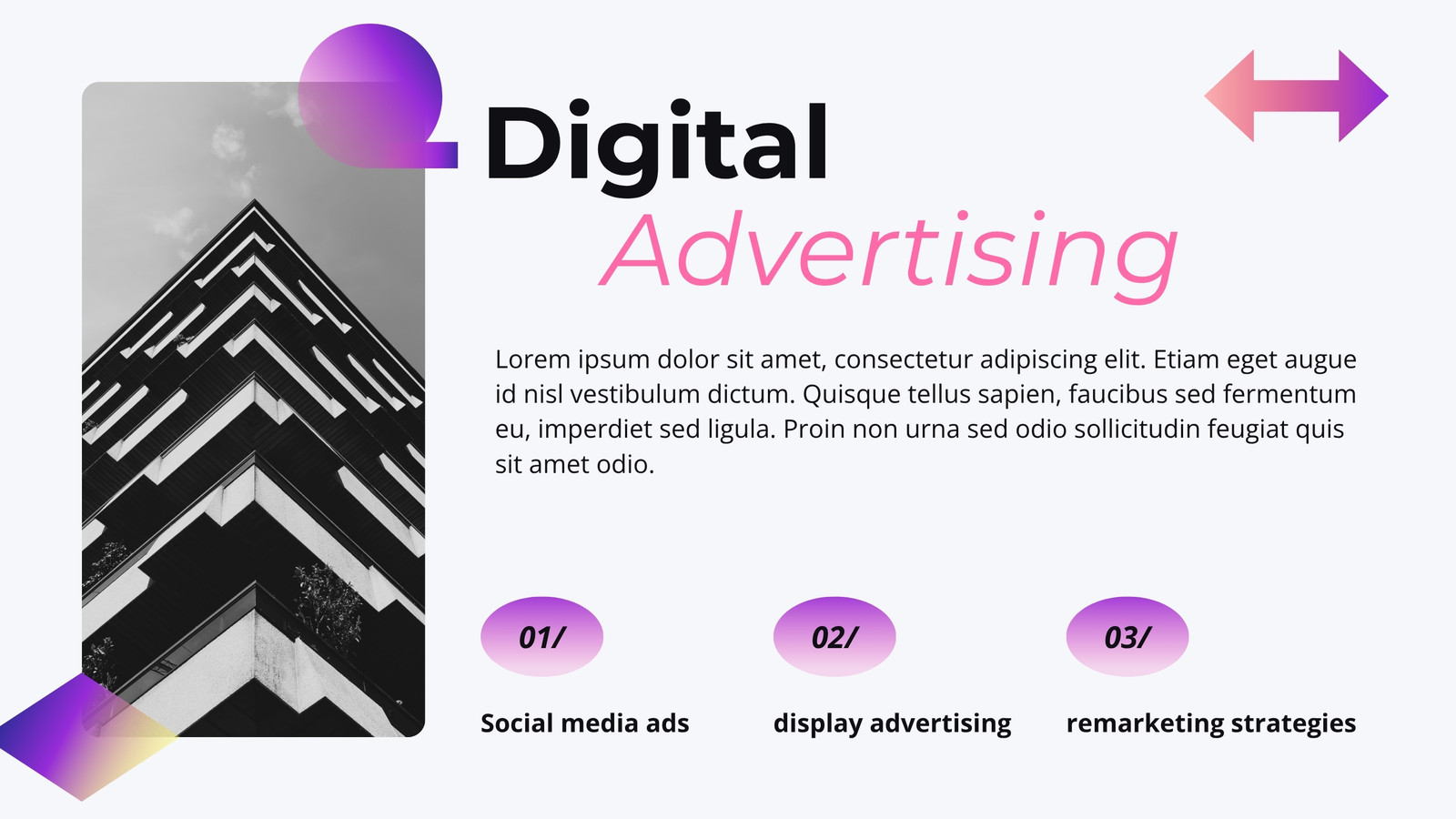 Digital
Advertising

Lorem ipsum dolor sit amet, consectetur adipiscing elit. Etiam eget augue id nisl vestibulum dictum. Quisque tellus sapien, faucibus sed fermentum eu, imperdiet sed ligula. Proin non urna sed odio sollicitudin feugiat quis sit amet odio.

01/
Social media ads

02/
display advertising

03/
remarketing strategies